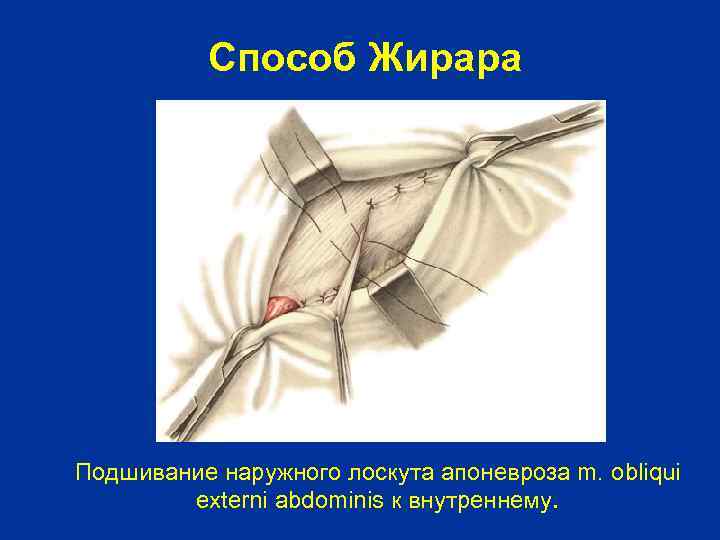 Способ Жирара

Подшивание наружного лоскута апоневроза m. obliqui externi abdominis к внутреннему.